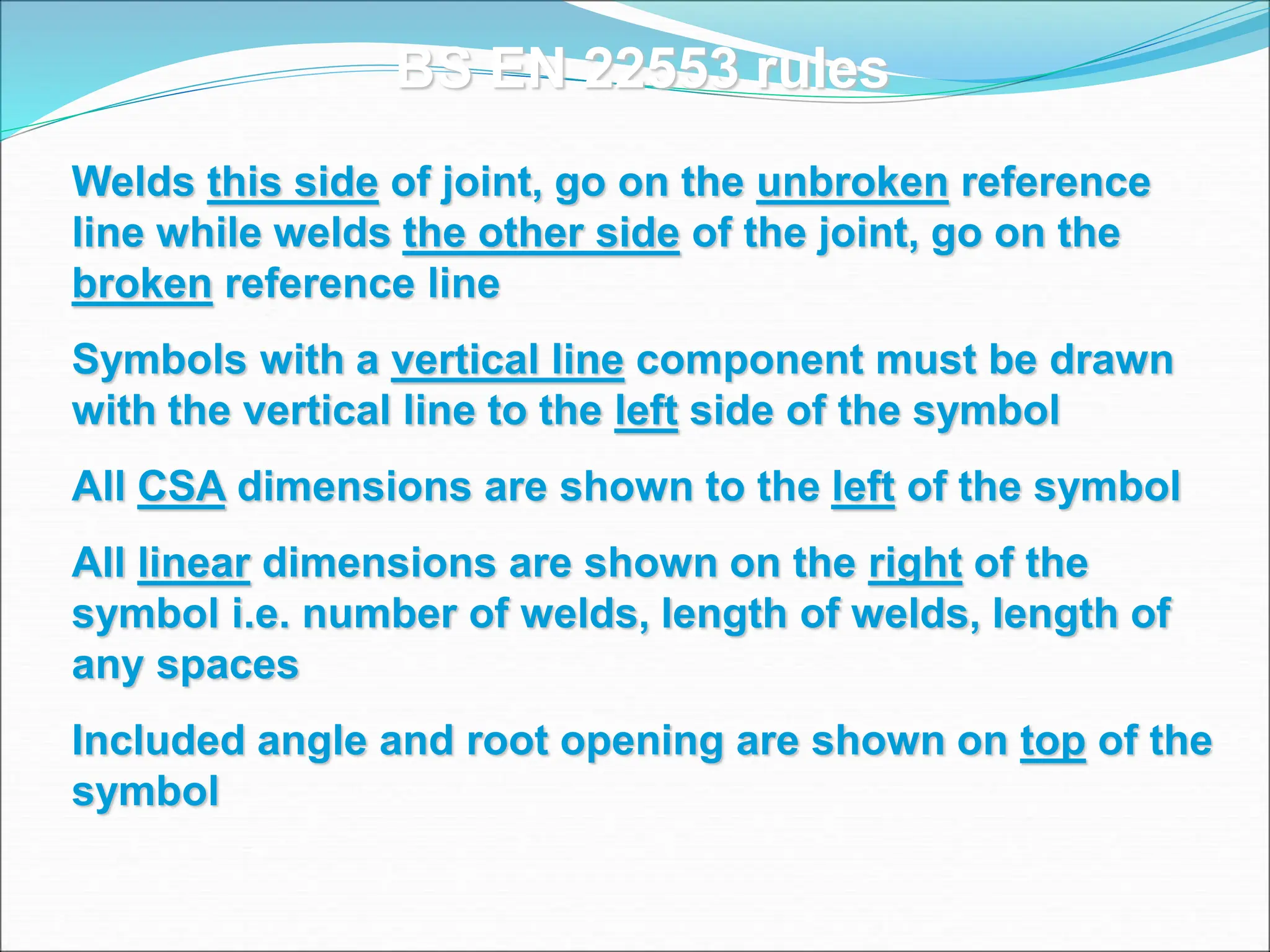 BS EN 22553 rules

Welds this side of joint, go on the unbroken reference line while welds the other side of the joint, go on the broken reference line

Symbols with a vertical line component must be drawn with the vertical line to the left side of the symbol

All CSA dimensions are shown to the left of the symbol

All linear dimensions are shown on the right of the symbol i.e. number of welds, length of welds, length of any spaces

Included angle and root opening are shown on top of the symbol